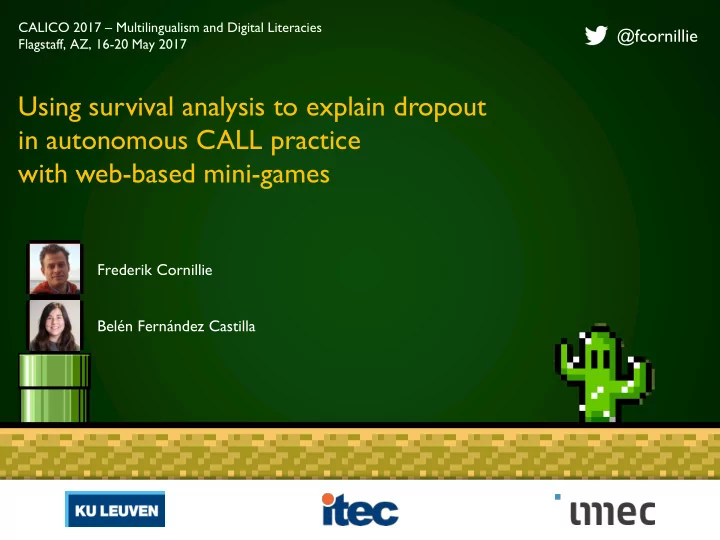 CALICO 2017 – Multilingualism and Digital Literacies
Flagstaff, AZ, 16-20 May 2017

@fcornillie

Using survival analysis to explain dropout in autonomous CALL practice with web-based mini-games

Frederik Cornillie

Belén Fernández Castilla

KU LEUVEN

itec

imec